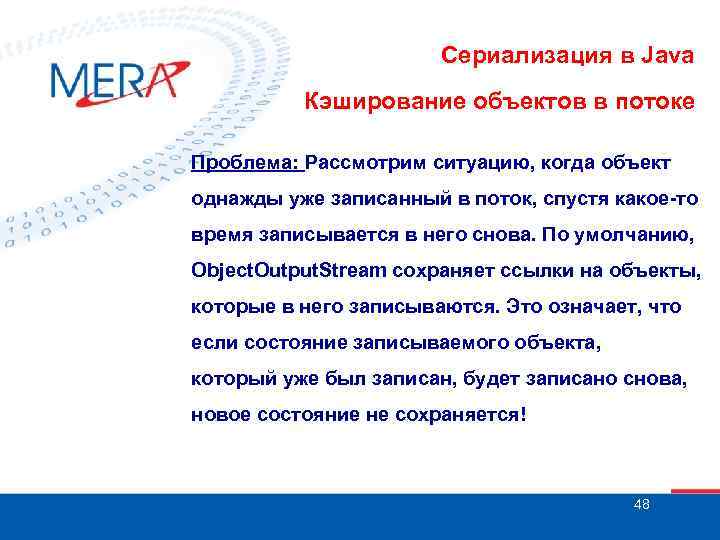 MERA

Сериализация в Java

Кэширование объектов в потоке

Проблема: Рассмотрим ситуацию, когда объект однажды уже записанный в поток, спустя какое-то время записывается в него снова. По умолчанию, ObjectOutputStream сохраняет ссылки на объекты, которые в него записываются. Это означает, что если состояние записываемого объекта, который уже был записан, будет записано снова, новое состояние не сохраняется!

48